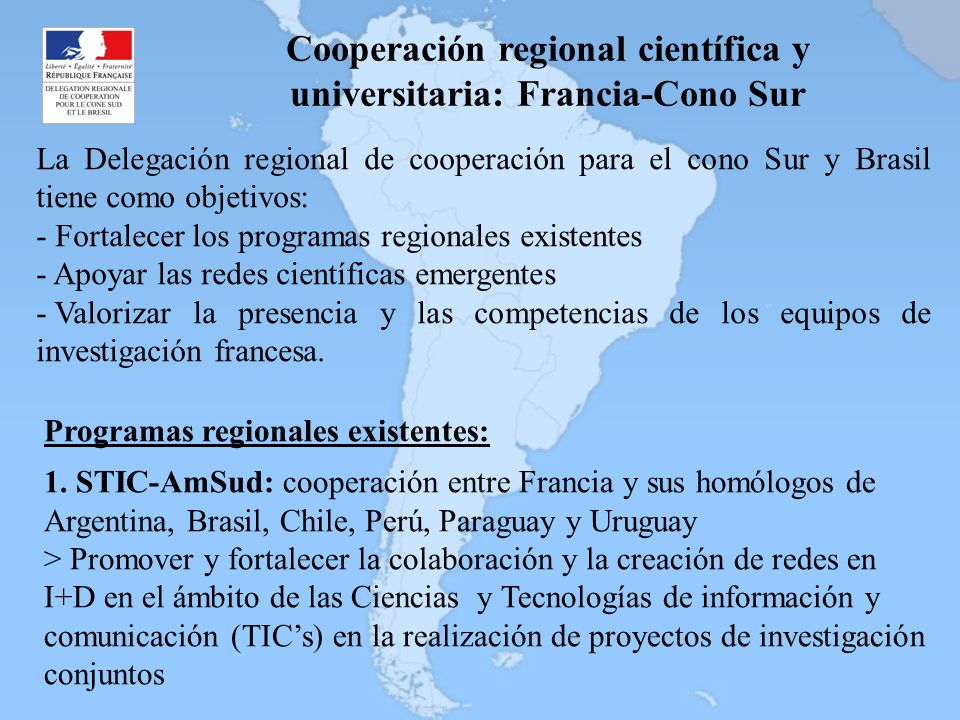 Liberté • Égalité • Fraternité
RÉPUBLIQUE FRANÇAISE
DELEGATION REGIONALE DE COOPERATION POUR LE CONE SUD ET LE BRESIL

Cooperación regional científica y universitaria: Francia-Cono Sur

La Delegación regional de cooperación para el cono Sur y Brasil tiene como objetivos:
- Fortalecer los programas regionales existentes
- Apoyar las redes científicas emergentes
- Valorizar la presencia y las competencias de los equipos de investigación francesa.

Programas regionales existentes:

1. STIC-AmSud: cooperación entre Francia y sus homólogos de Argentina, Brasil, Chile, Perú, Paraguay y Uruguay
> Promover y fortalecer la colaboración y la creación de redes en I+D en el ámbito de las Ciencias y Tecnologías de información y comunicación (TIC's) en la realización de proyectos de investigación conjuntos